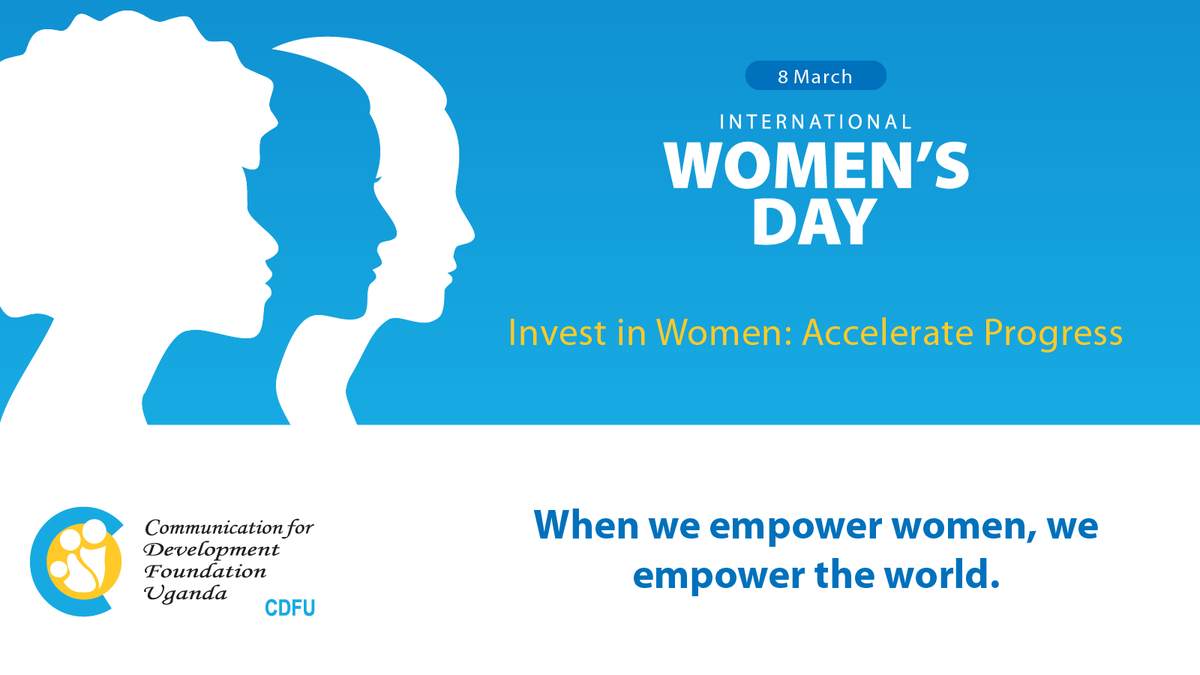 8 March

INTERNATIONAL
WOMEN'S
DAY

Invest in Women: Accelerate Progress

Communication for Development Foundation Uganda
CDFU

When we empower women, we empower the world.